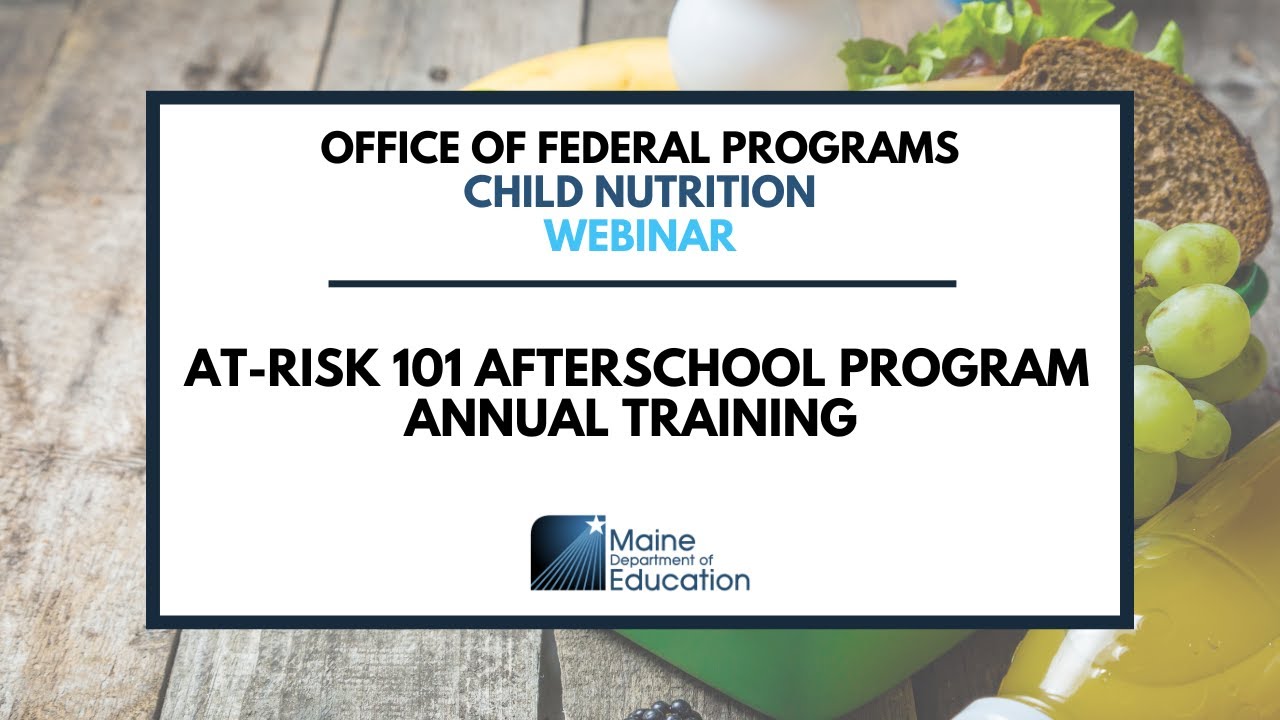 OFFICE OF FEDERAL PROGRAMS
CHILD NUTRITION
WEBINAR

AT-RISK 101 AFTERSCHOOL PROGRAM
ANNUAL TRAINING

Maine
Department of
Education